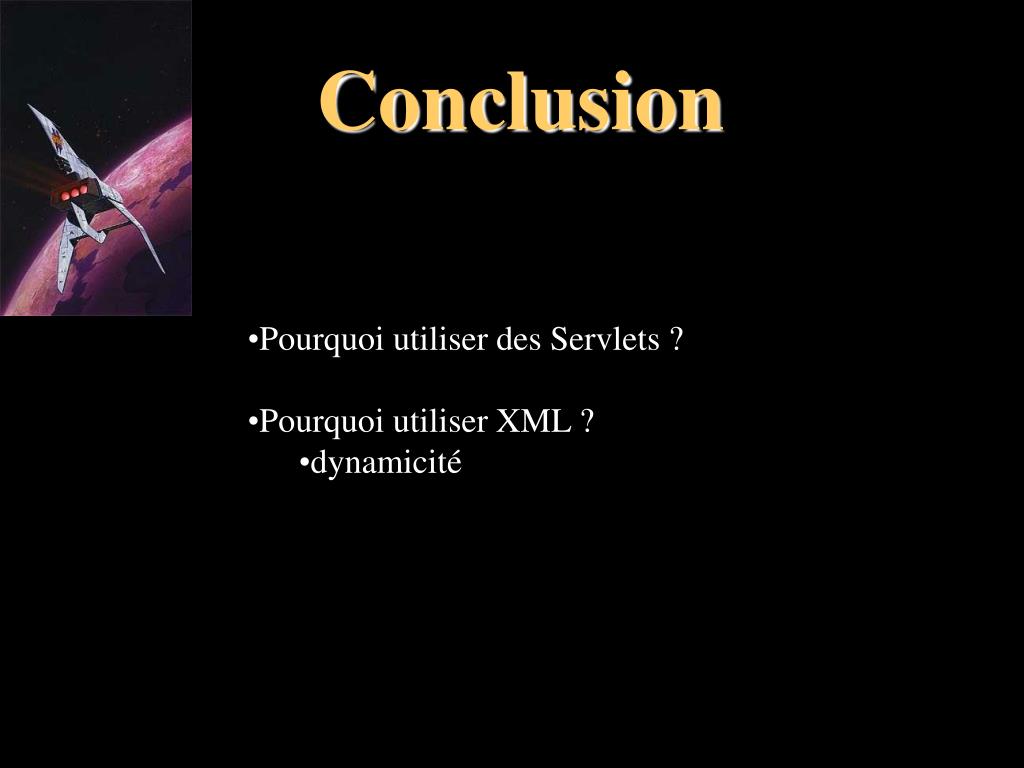 Conclusion

•Pourquoi utiliser des Servlets ?

•Pourquoi utiliser XML ?
•dynamicité